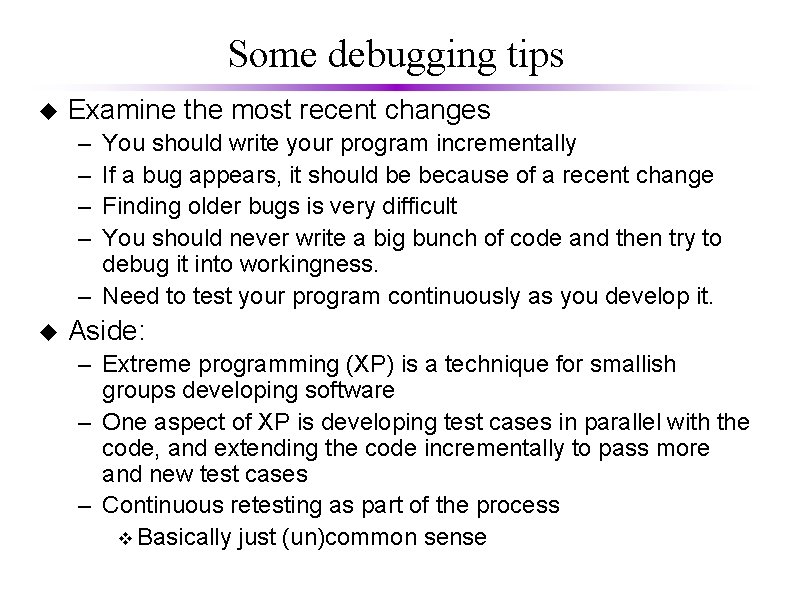 Some debugging tips

◆ Examine the most recent changes
– You should write your program incrementally
– If a bug appears, it should be because of a recent change
– Finding older bugs is very difficult
– You should never write a big bunch of code and then try to debug it into workingness.
– Need to test your program continuously as you develop it.

◆ Aside:
– Extreme programming (XP) is a technique for smallish groups developing software
– One aspect of XP is developing test cases in parallel with the code, and extending the code incrementally to pass more and new test cases
– Continuous retesting as part of the process
❖ Basically just (un)common sense